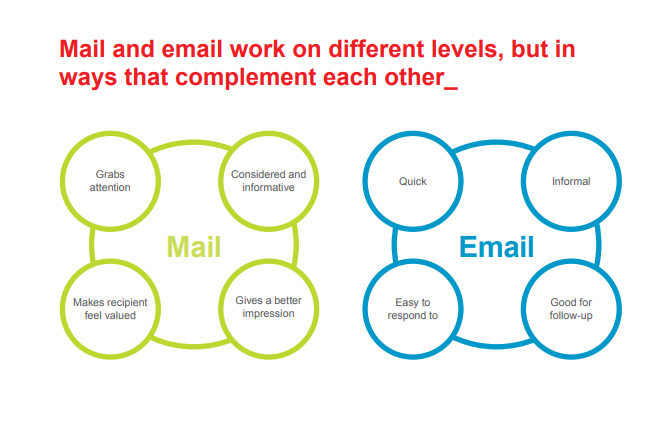 Mail and email work on different levels, but in ways that complement each other_

Grabs attention

Considered and informative

Mail

Makes recipient feel valued

Gives a better impression

Quick

Informal

Email

Easy to respond to

Good for follow-up